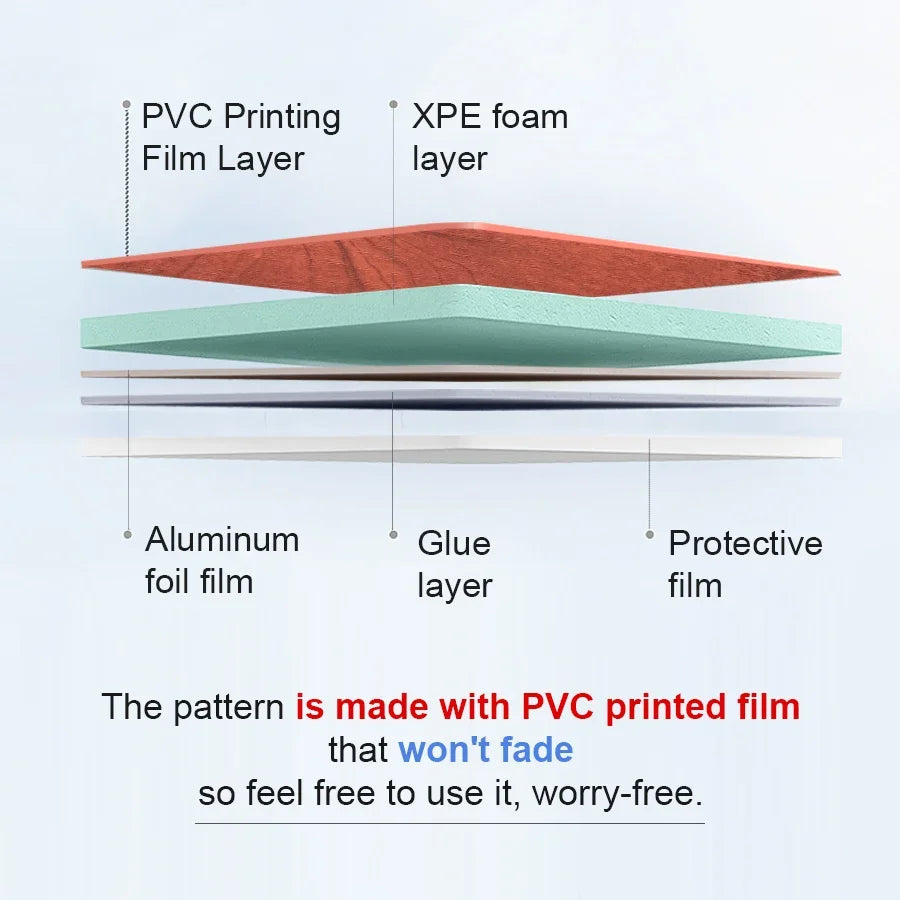 PVC Printing Film Layer

XPE foam layer

Aluminum foil film

Glue layer

Protective film

The pattern is made with PVC printed film that won't fade so feel free to use it, worry-free.